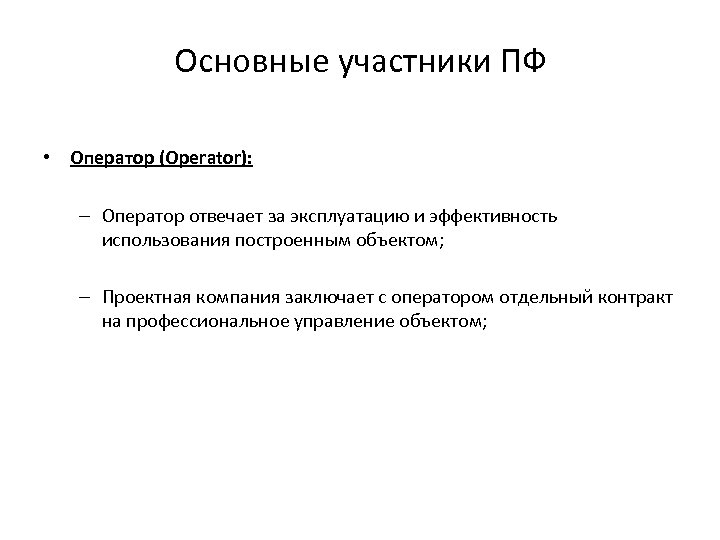 Основные участники ПФ

• Оператор (Operator):

– Оператор отвечает за эксплуатацию и эффективность использования построенным объектом;

– Проектная компания заключает с оператором отдельный контракт на профессиональное управление объектом;